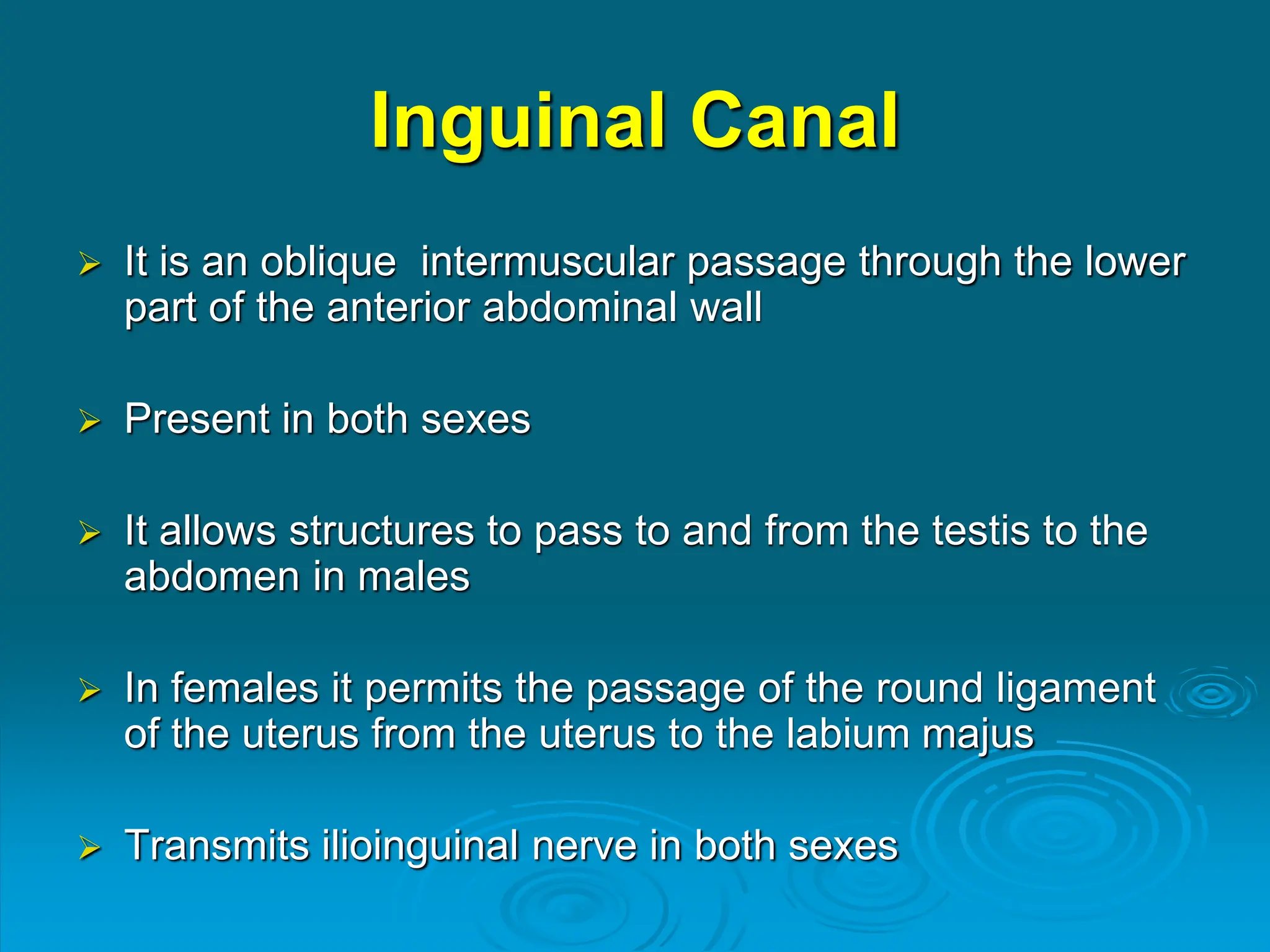 Inguinal Canal

➢ It is an oblique  intermuscular passage through the lower part of the anterior abdominal wall

➢ Present in both sexes

➢ It allows structures to pass to and from the testis to the abdomen in males

➢ In females it permits the passage of the round ligament of the uterus from the uterus to the labium majus

➢ Transmits ilioinguinal nerve in both sexes